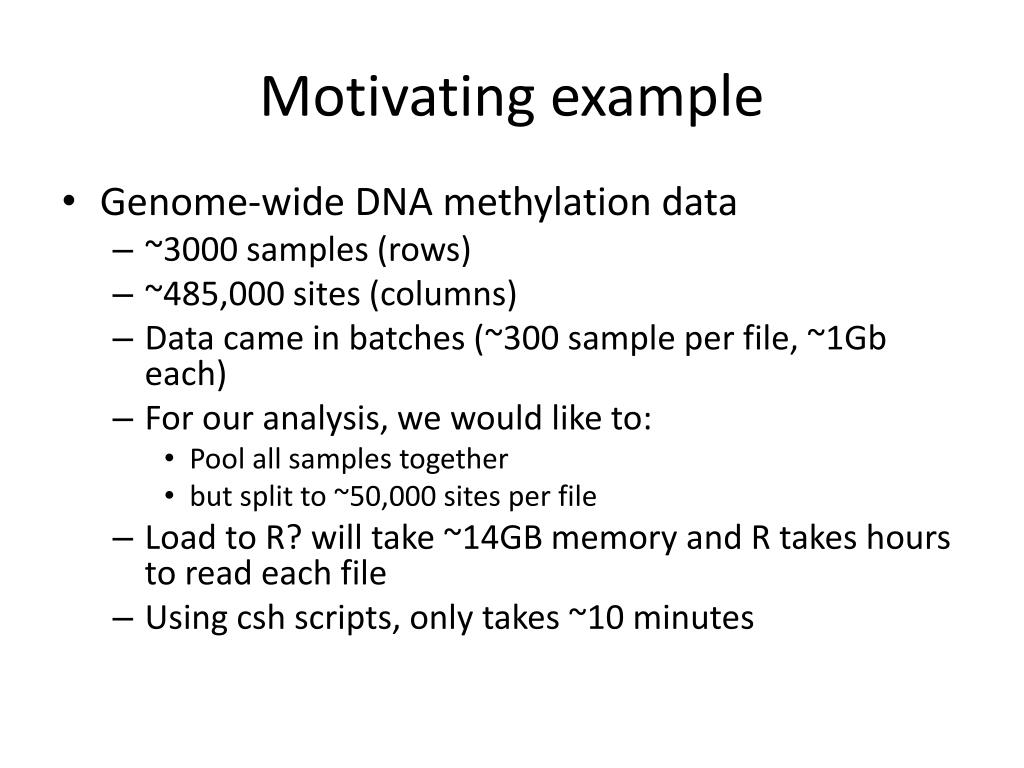 Motivating example

• Genome-wide DNA methylation data
– ~3000 samples (rows)
– ~485,000 sites (columns)
– Data came in batches (~300 sample per file, ~1Gb each)
– For our analysis, we would like to:
• Pool all samples together
• but split to ~50,000 sites per file
– Load to R? will take ~14GB memory and R takes hours to read each file
– Using csh scripts, only takes ~10 minutes